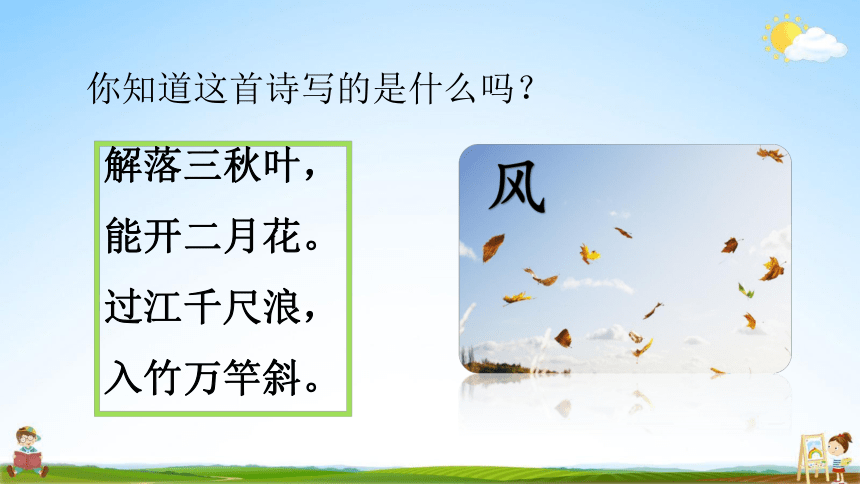 你知道这首诗写的是什么吗？

解落三秋叶，
能开二月花。
过江千尺浪，
入竹万竿斜。

风